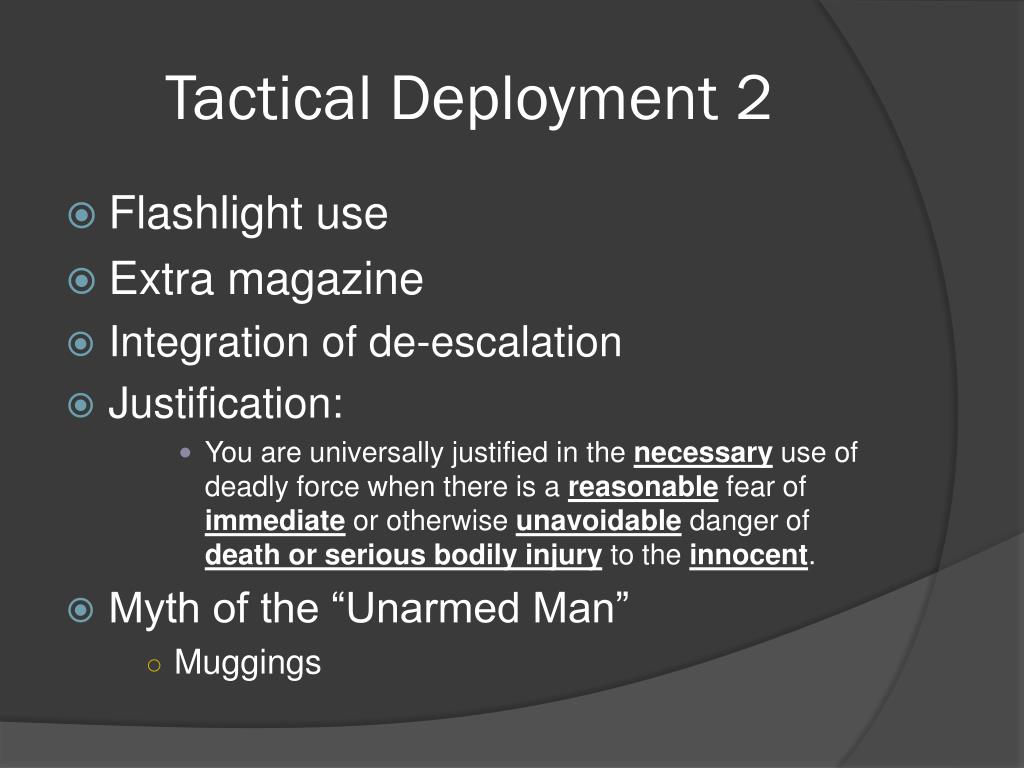 Tactical Deployment 2

Flashlight use

Extra magazine

Integration of de-escalation

Justification:

You are universally justified in the necessary use of deadly force when there is a reasonable fear of immediate or otherwise unavoidable danger of death or serious bodily injury to the innocent.

Myth of the “Unarmed Man”

Muggings